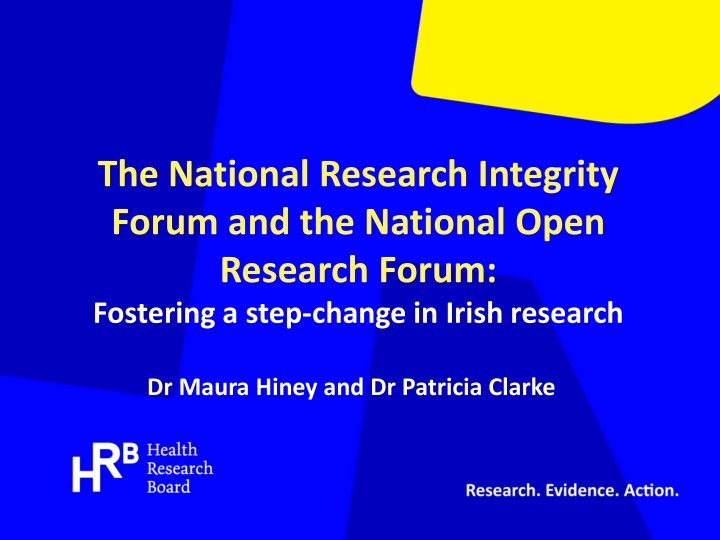 The National Research Integrity Forum and the National Open Research Forum:

Fostering a step-change in Irish research

Dr Maura Hiney and Dr Patricia Clarke

HRB Health Research Board

Research. Evidence. Action.